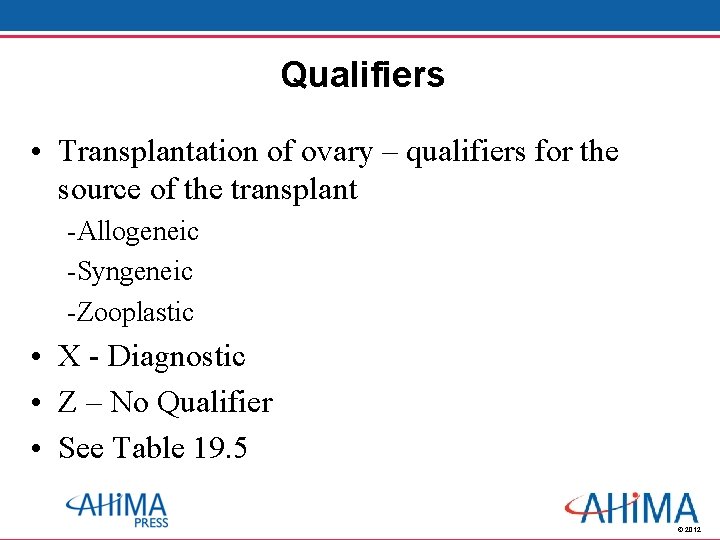 Qualifiers

• Transplantation of ovary – qualifiers for the source of the transplant

-Allogeneic

-Syngeneic

-Zooplastic

• X - Diagnostic

• Z – No Qualifier

• See Table 19.5

AHIMA PRESS

AHIMA

© 2012